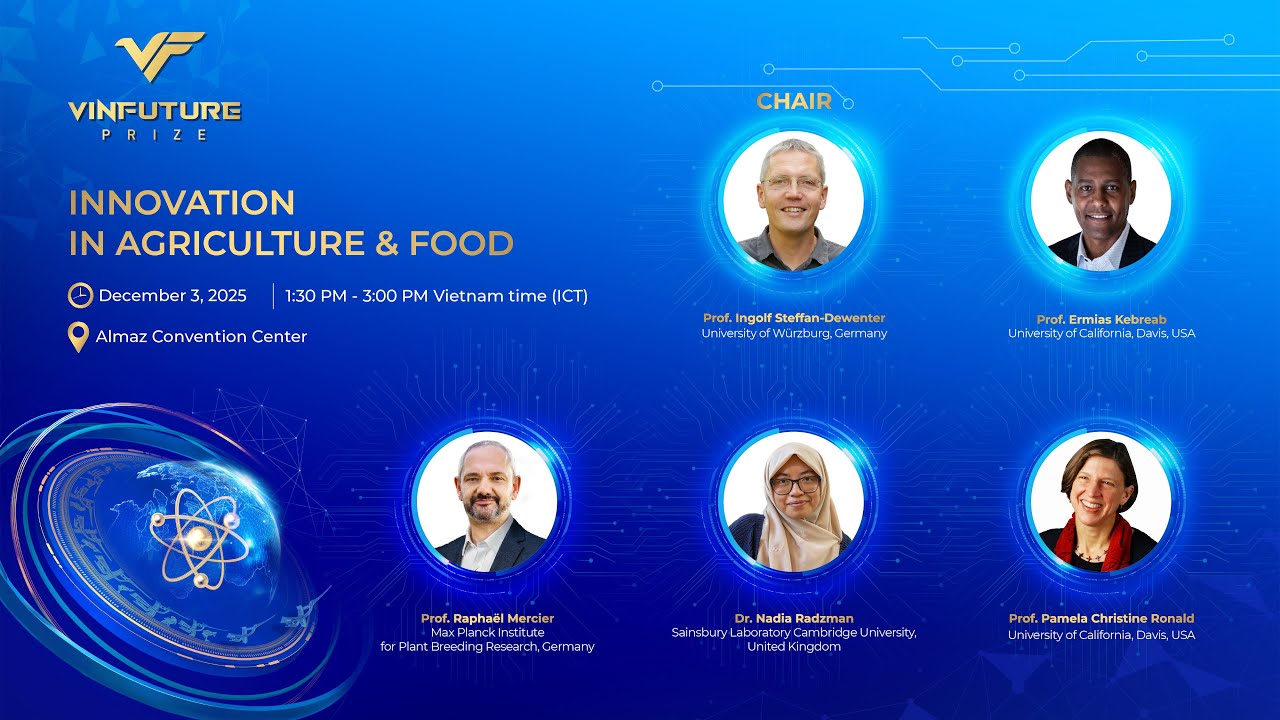 VF
VINFUTURE
PRIZE

INNOVATION
IN AGRICULTURE & FOOD

December 3, 2025 | 1:30 PM - 3:00 PM Vietnam time (ICT)

Almaz Convention Center

CHAIR

Prof. Ingolf Steffan-Dewenter
University of Würzburg, Germany

Prof. Ermias Kebreab
University of California, Davis, USA

Prof. Raphaël Mercier
Max Planck Institute for Plant Breeding Research, Germany

Dr. Nadia Radzman
Sainsbury Laboratory Cambridge University, United Kingdom

Prof. Pamela Christine Ronald
University of California, Davis, USA